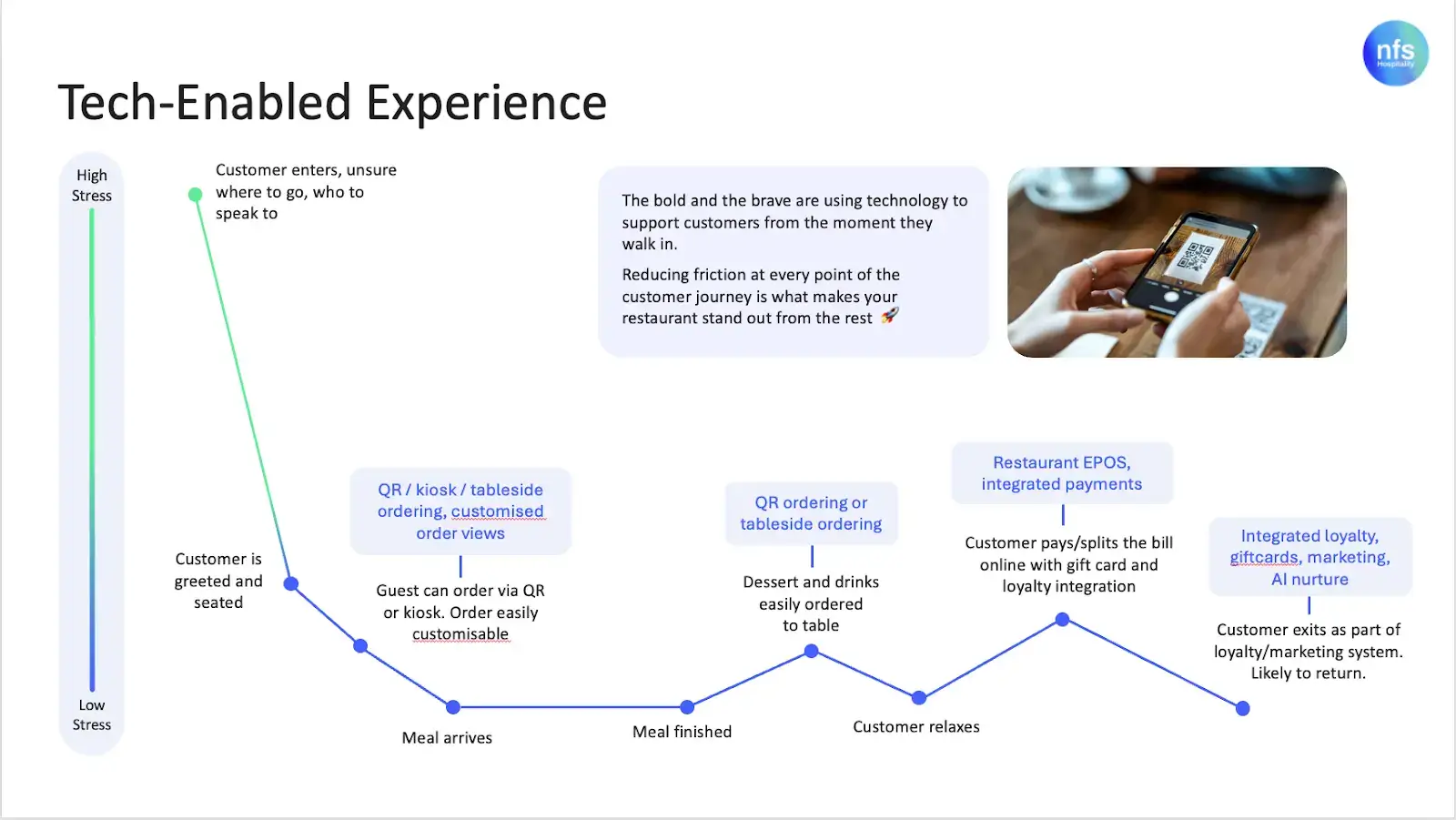 nfs
Hospitality

Tech-Enabled Experience

High Stress

Low Stress

Customer enters, unsure where to go, who to speak to

The bold and the brave are using technology to support customers from the moment they walk in.

Reducing friction at every point of the customer journey is what makes your restaurant stand out from the rest 🚀

Customer is greeted and seated

QR / kiosk / tableside ordering, customised order views

Guest can order via QR or kiosk. Order easily customisable

Meal arrives

Meal finished

QR ordering or tableside ordering

Dessert and drinks easily ordered to table

Customer relaxes

Restaurant EPOS, integrated payments

Customer pays/splits the bill online with gift card and loyalty integration

Integrated loyalty, giftcards, marketing, AI nurture

Customer exits as part of loyalty/marketing system. Likely to return.